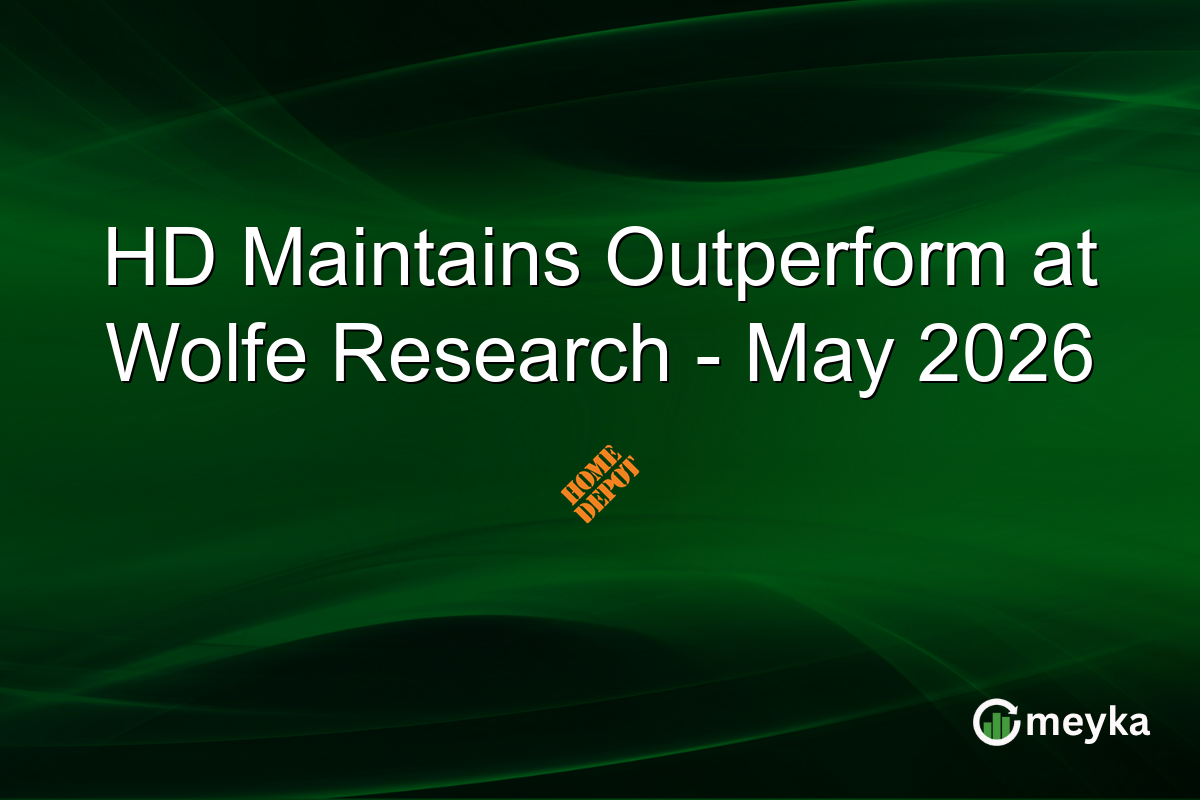 HD Maintains Outperform at Wolfe Research - May 2026

HOME DEPOT

meyka